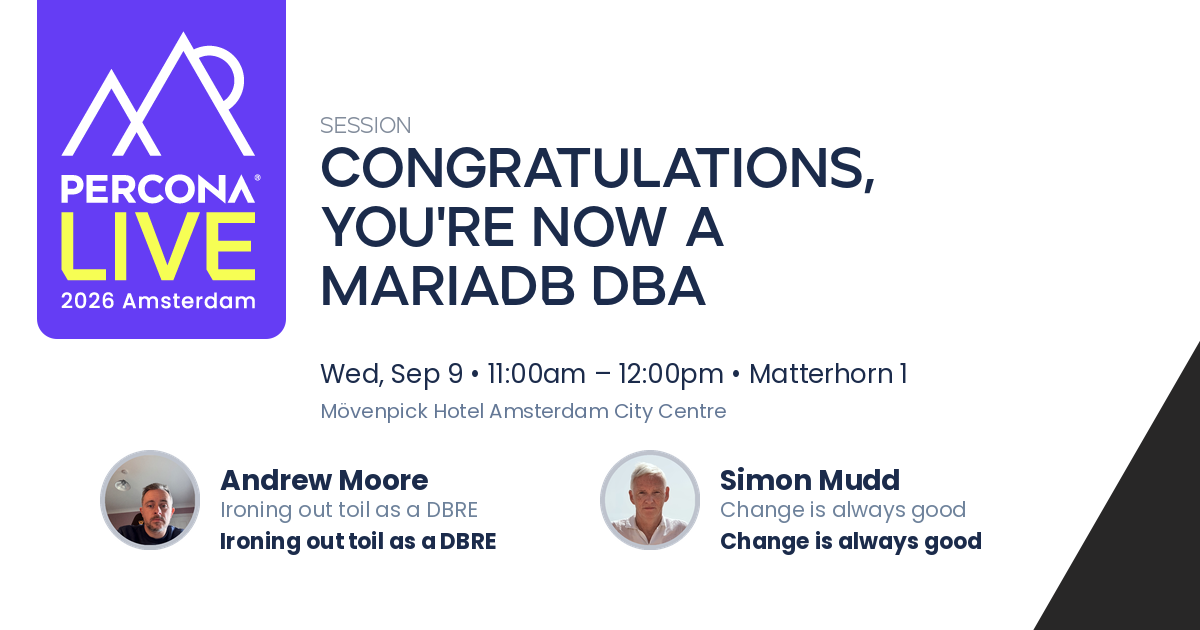 PERCONA®
LIVE
2026 Amsterdam

SESSION

CONGRATULATIONS, YOU'RE NOW A MARIADB DBA

Wed, Sep 9 • 11:00am – 12:00pm • Matterhorn 1

Mövenpick Hotel Amsterdam City Centre

Andrew Moore
Ironing out toil as a DBRE
Ironing out toil as a DBRE

Simon Mudd
Change is always good
Change is always good